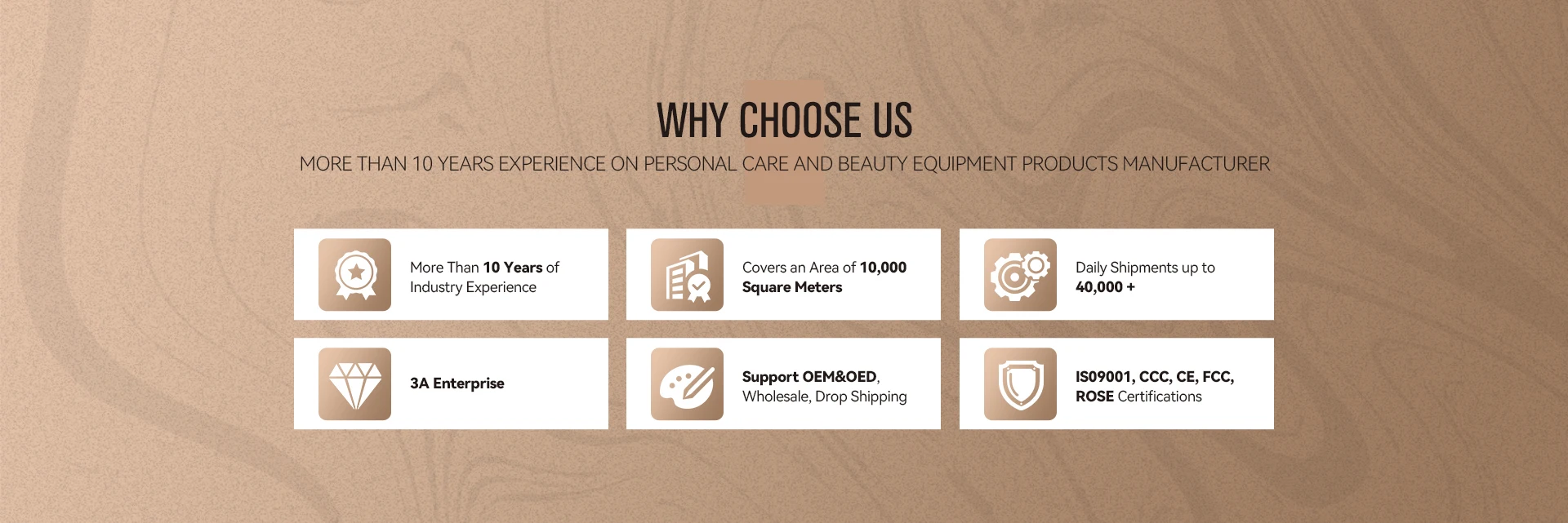 WHY CHOOSE US

MORE THAN 10 YEARS EXPERIENCE ON PERSONAL CARE AND BEAUTY EQUIPMENT PRODUCTS MANUFACTURER

More Than 10 Years of Industry Experience

Covers an Area of 10,000 Square Meters

Daily Shipments up to 40,000 +

3A Enterprise

Support OEM&OED, Wholesale, Drop Shipping

IS09001, CCC, CE, FCC, ROSE Certifications